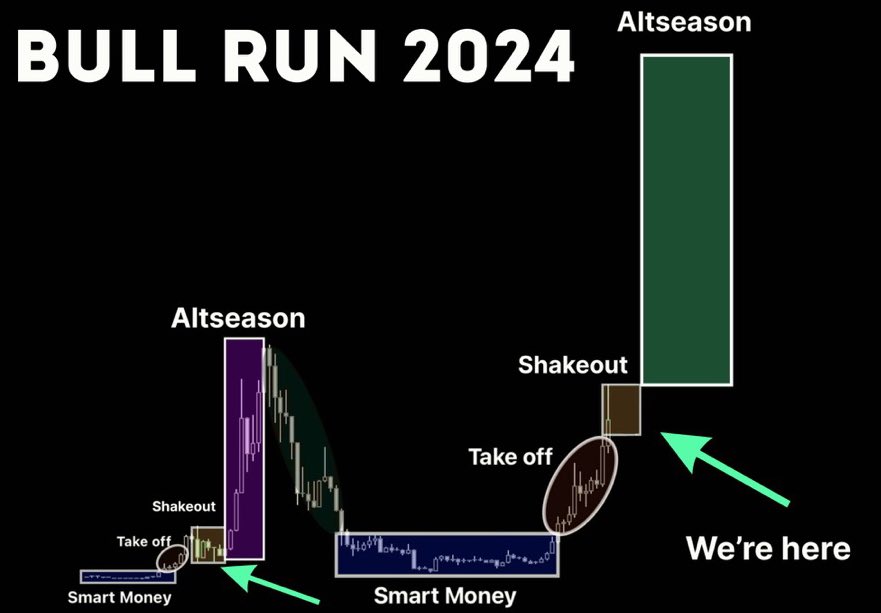 BULL RUN 2024

Altseason

Altseason

Shakeout

Take off

Shakeout

Take off

Smart Money

Smart Money

We're here